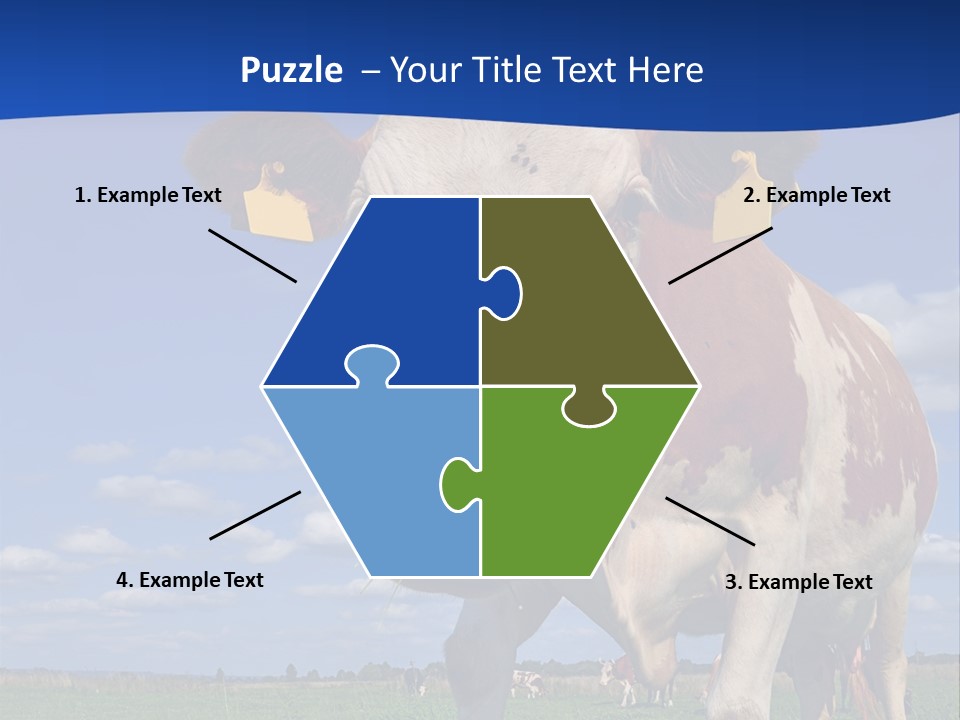 Puzzle – Your Title Text Here

1. Example Text

2. Example Text

4. Example Text

3. Example Text